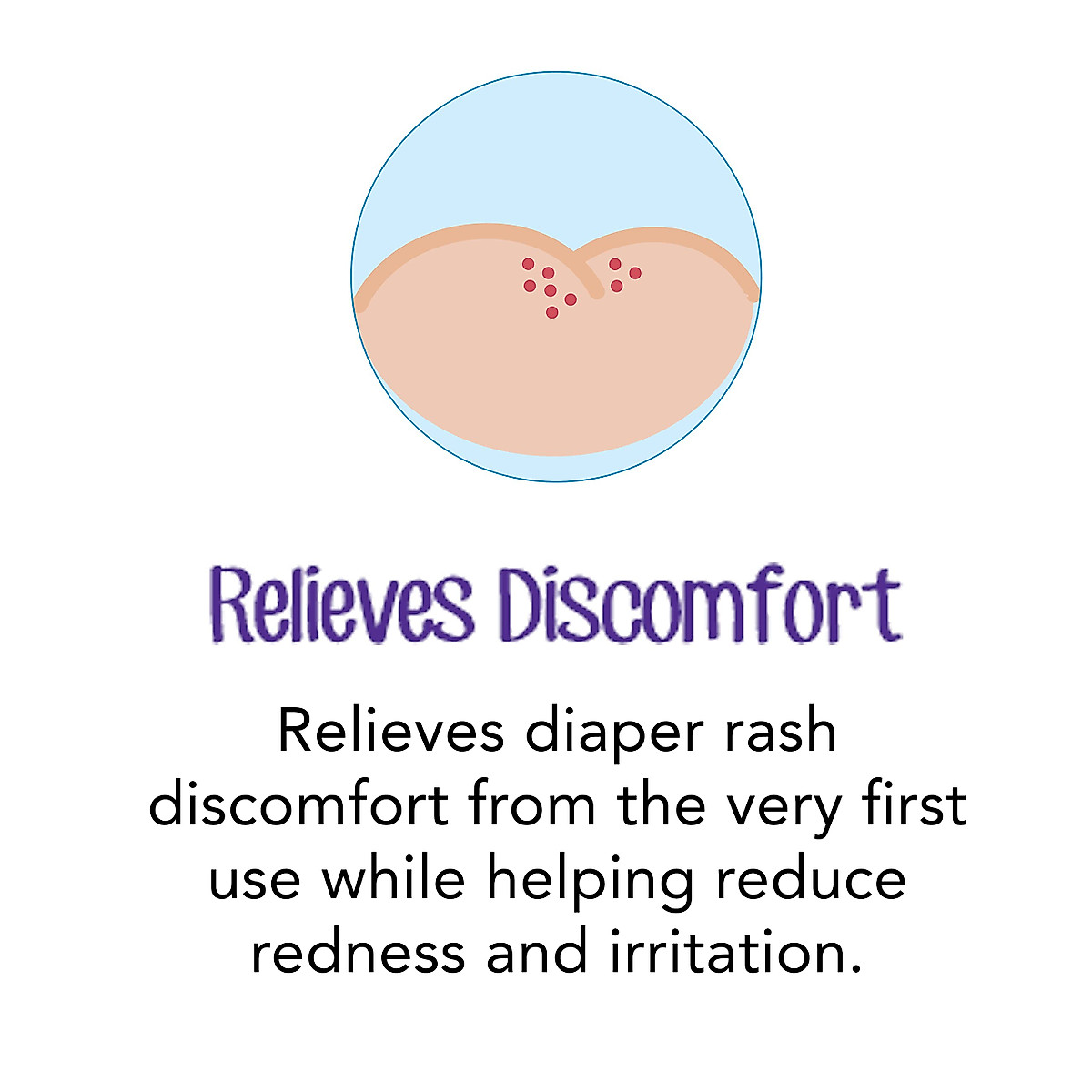 Relieves Discomfort

Relieves diaper rash discomfort from the very first use while helping reduce redness and irritation.